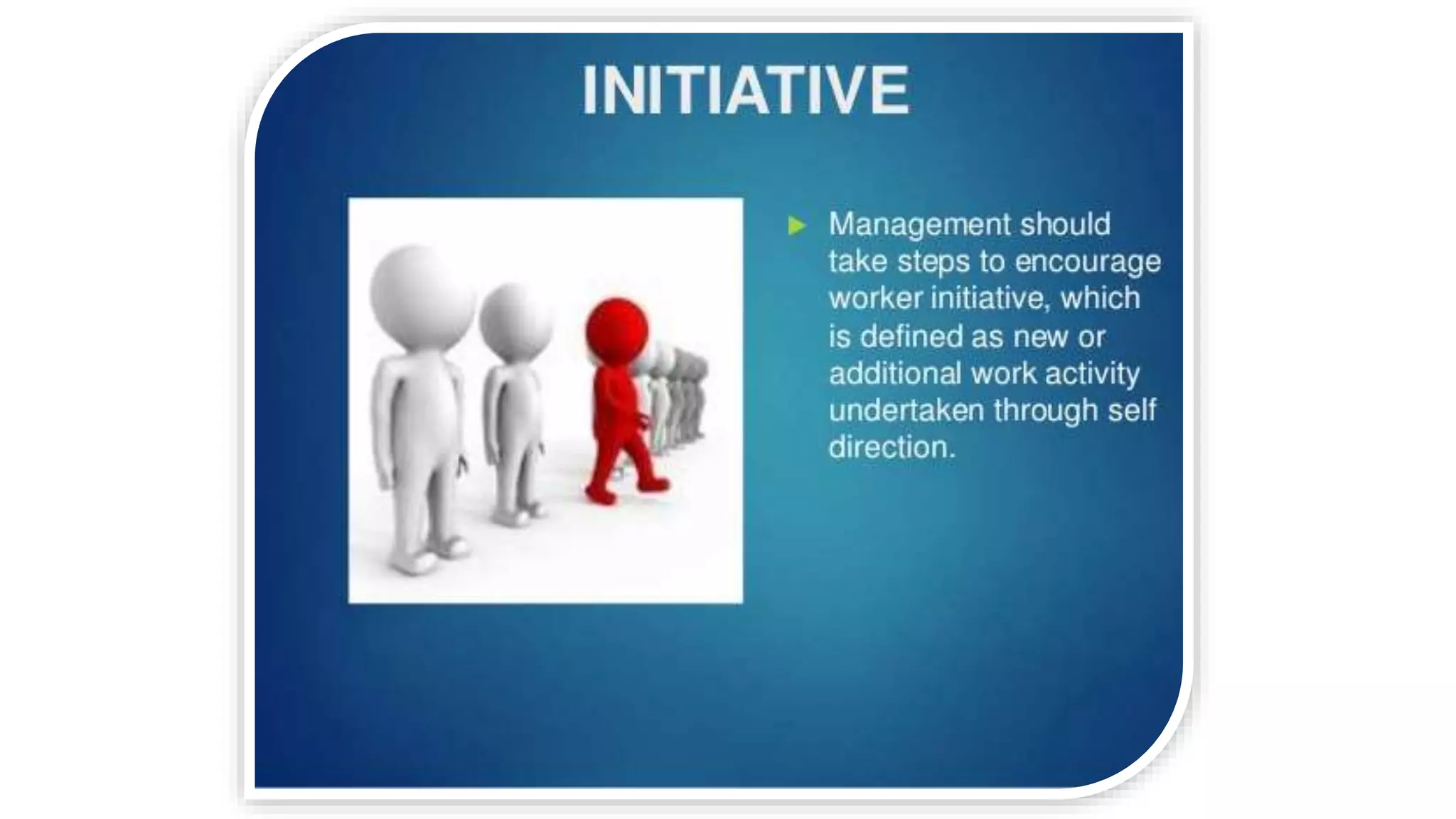 INITIATIVE

Management should take steps to encourage worker initiative, which is defined as new or additional work activity undertaken through self direction.